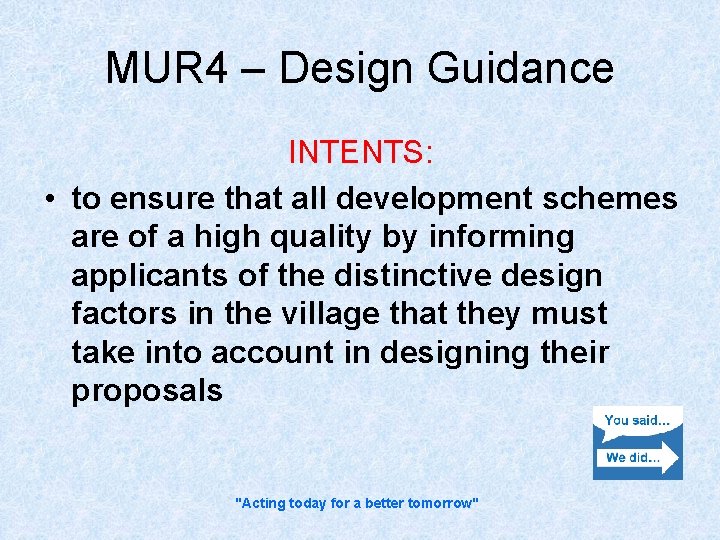 MUR4 – Design Guidance

INTENTS:

• to ensure that all development schemes are of a high quality by informing applicants of the distinctive design factors in the village that they must take into account in designing their proposals

You said...

We did...

"Acting today for a better tomorrow"